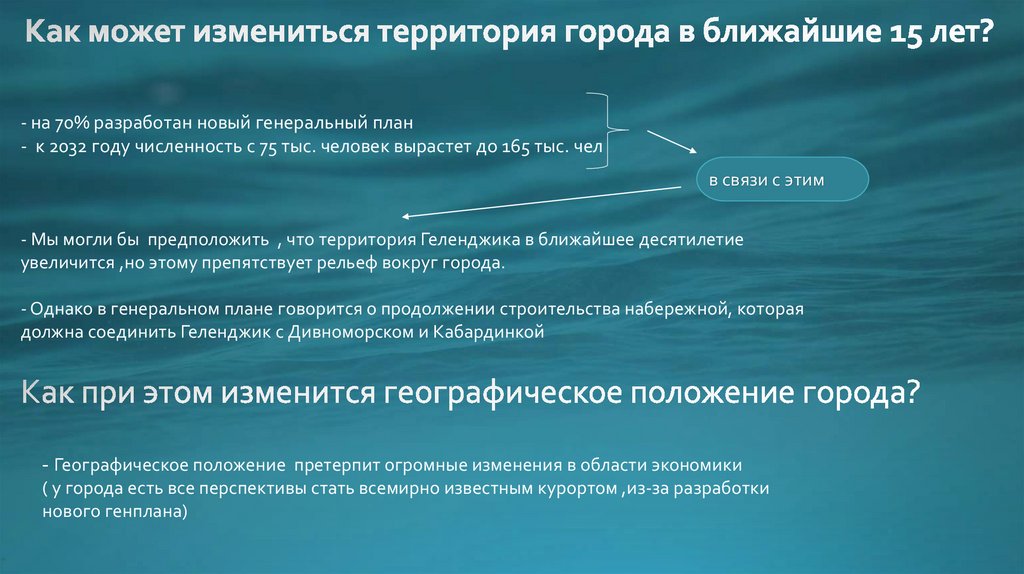 Как может измениться территория города в ближайшие 15 лет?

- на 70% разработан новый генеральный план
- к 2032 году численность с 75 тыс. человек вырастет до 165 тыс. чел

в связи с этим

- Мы могли бы предположить , что территория Геленджика в ближайшее десятилетие увеличится ,но этому препятствует рельеф вокруг города.

- Однако в генеральном плане говорится о продолжении строительства набережной, которая должна соединить Геленджик с Дивноморском и Кабардинкой

Как при этом изменится географическое положение города?

- Географическое положение претерпит огромные изменения в области экономики ( у города есть все перспективы стать всемирно известным курортом ,из-за разработки нового генплана)